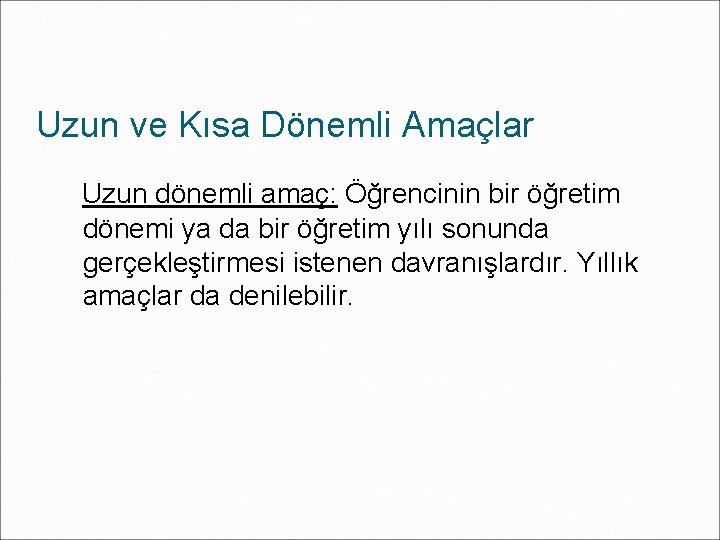 Uzun ve Kısa Dönemli Amaçlar

Uzun dönemli amaç: Öğrencinin bir öğretim dönemi ya da bir öğretim yılı sonunda gerçekleştirmesi istenen davranışlardır. Yıllık amaçlar da denilebilir.